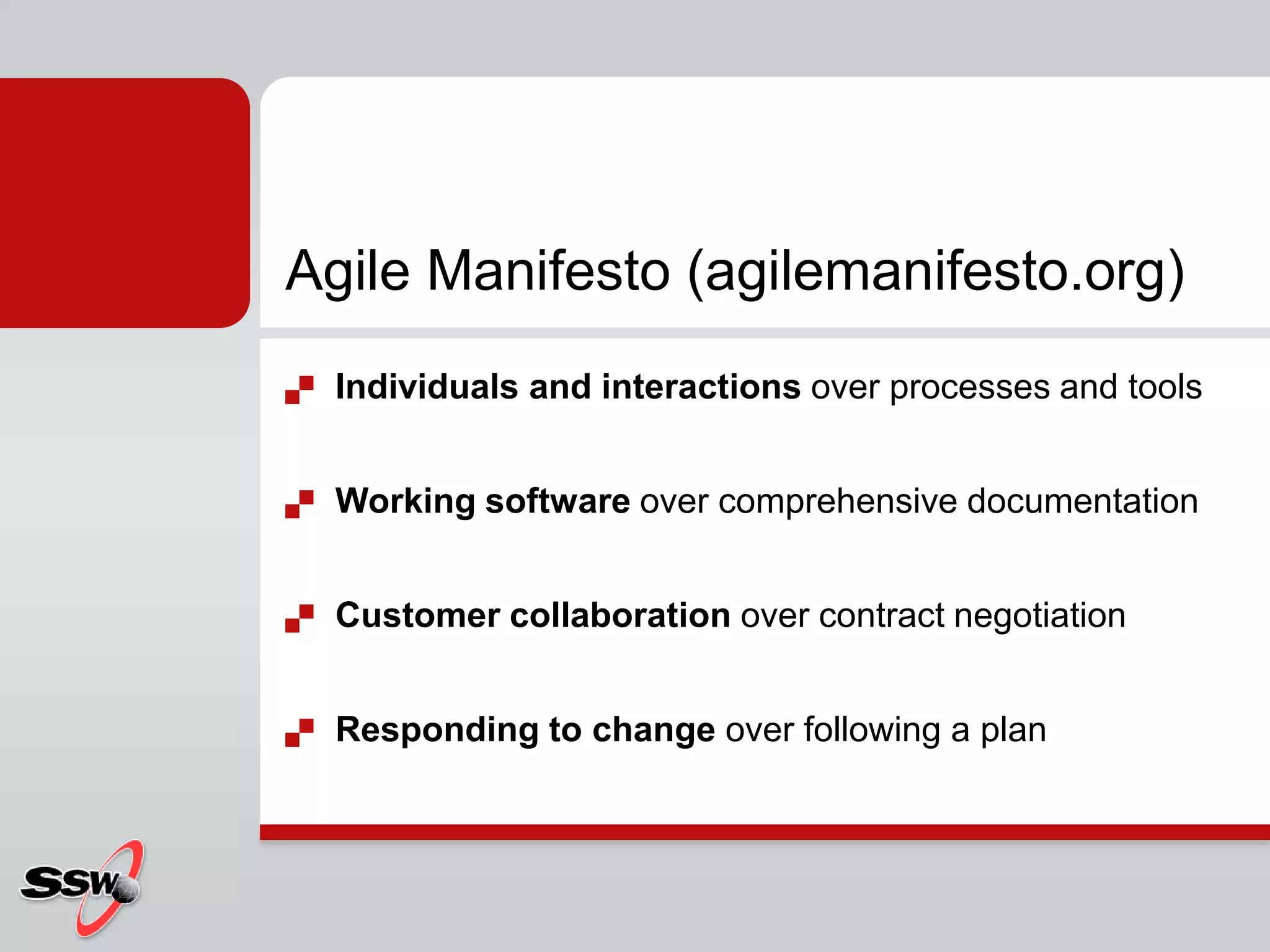 Agile Manifesto (agilemanifesto.org)

Individuals and interactions over processes and tools

Working software over comprehensive documentation

Customer collaboration over contract negotiation

Responding to change over following a plan

SSW